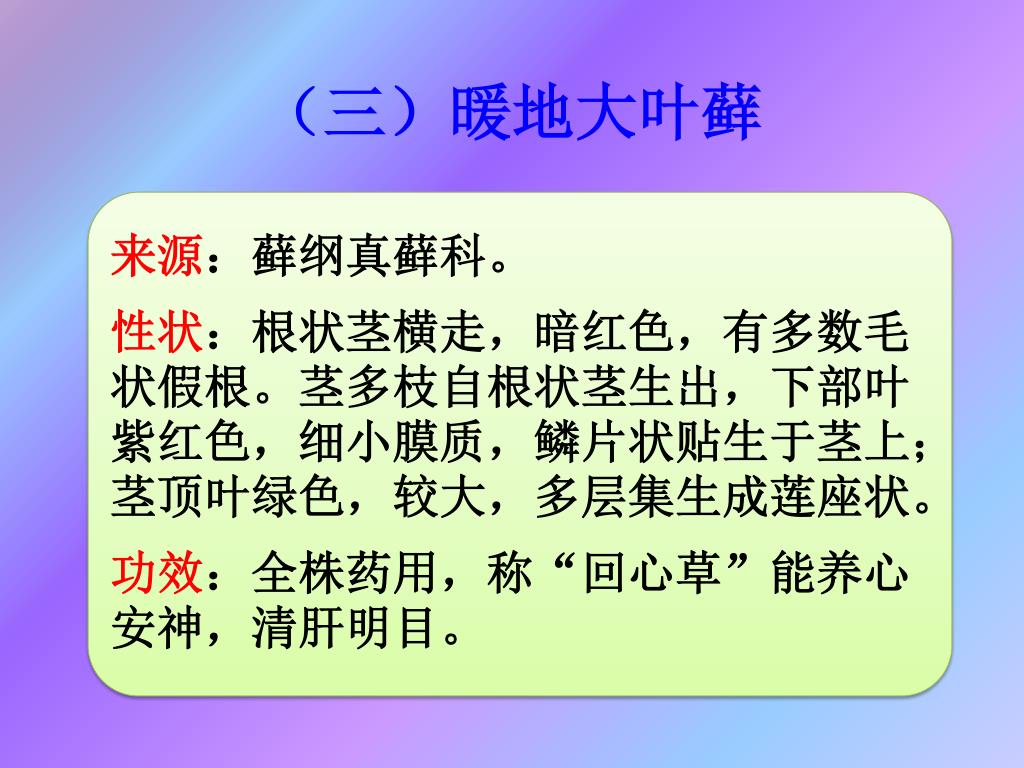 （三）暖地大叶藓

来源：藓纲真藓科。

性状：根状茎横走，暗红色，有多数毛状假根。茎多枝自根状茎生出，下部叶紫红色，细小膜质，鳞片状贴生于茎上；茎顶叶绿色，较大，多层集生成莲座状。

功效：全株药用，称“回心草”能养心安神，清肝明目。